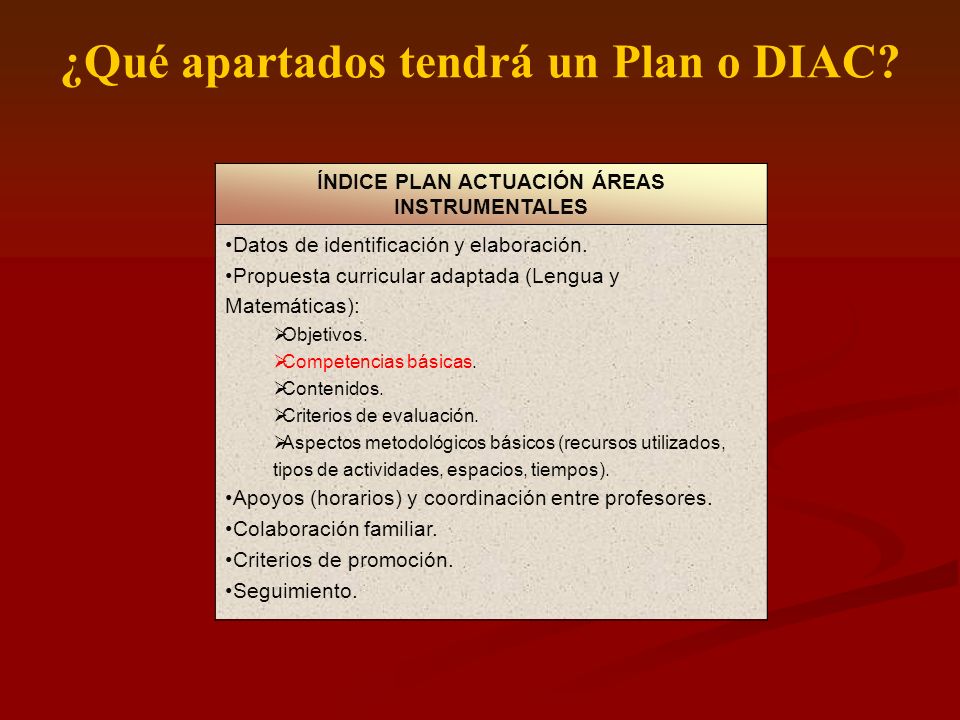 ¿Qué apartados tendrá un Plan o DIAC?

ÍNDICE PLAN ACTUACIÓN ÁREAS INSTRUMENTALES

•Datos de identificación y elaboración.
•Propuesta curricular adaptada (Lengua y Matemáticas):
➢Objetivos.
➢Competencias básicas.
➢Contenidos.
➢Criterios de evaluación.
➢Aspectos metodológicos básicos (recursos utilizados, tipos de actividades, espacios, tiempos).
•Apoyos (horarios) y coordinación entre profesores.
•Colaboración familiar.
•Criterios de promoción.
•Seguimiento.